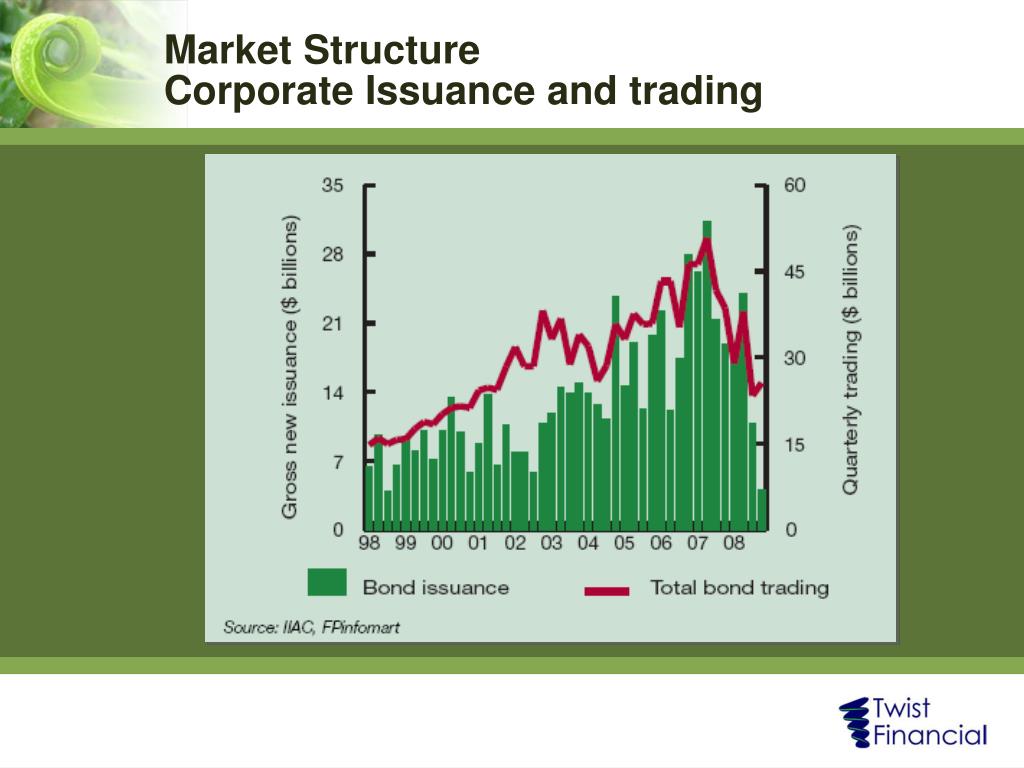 Market Structure
Corporate Issuance and trading

Gross new issuance ($ billions)
35
28
21
14
7
0

Quarterly trading ($ billions)
60
45
30
15
0

98 99 00 01 02 03 04 05 06 07 08

Bond issuance
Total bond trading

Source: IIAC, FPinfomart

Twist Financial